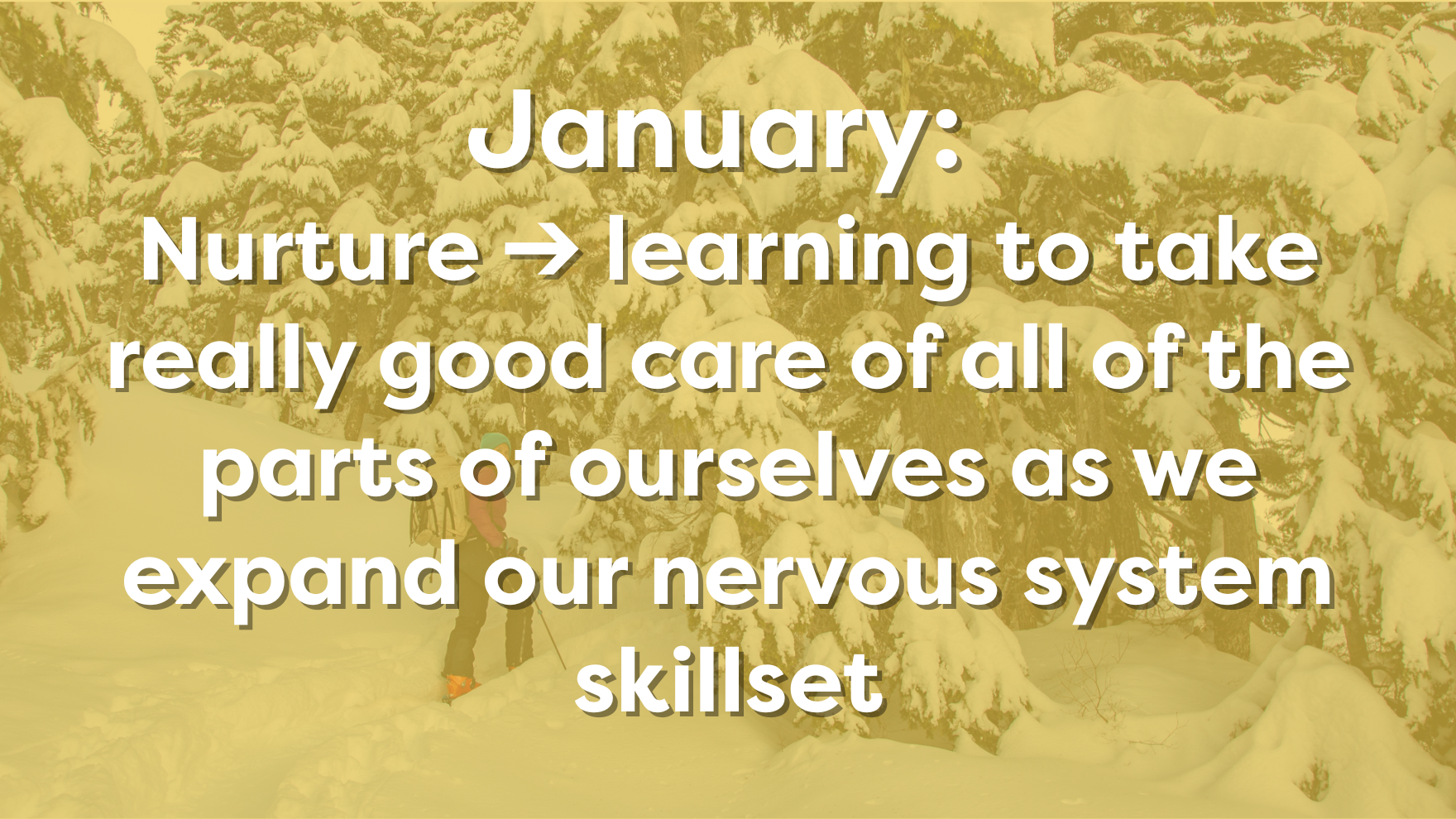 January:
Nurture → learning to take really good care of all of the parts of ourselves as we expand our nervous system skillset